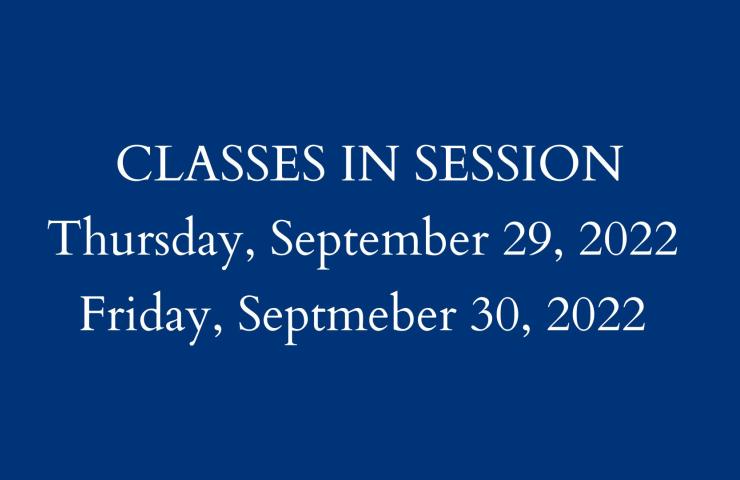 CLASSES IN SESSION
Thursday, September 29, 2022
Friday, Septmeber 30, 2022